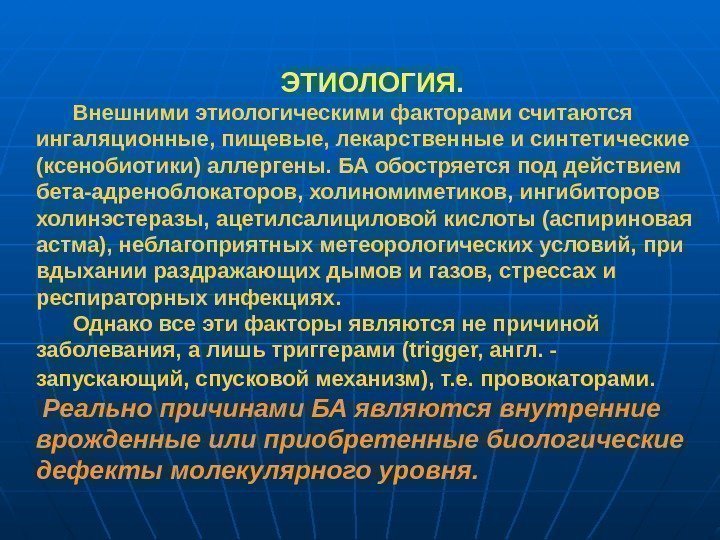 ЭТИОЛОГИЯ.

Внешними этиологическими факторами считаются ингаляционные, пищевые, лекарственные и синтетические (ксенобиотики) аллергены. БА обостряется под действием бета-адреноблокаторов, холиномиметиков, ингибиторов холинэстеразы, ацетилсалициловой кислоты (аспириновая астма), неблагоприятных метеорологических условий, при вдыхании раздражающих дымов и газов, стрессах и респираторных инфекциях.

Однако все эти факторы являются не причиной заболевания, а лишь триггерами (trigger, англ. - запускающий, спусковой механизм), т.е. провокаторами.

Реально причинами БА являются внутренние врожденные или приобретенные биологические дефекты молекулярного уровня.